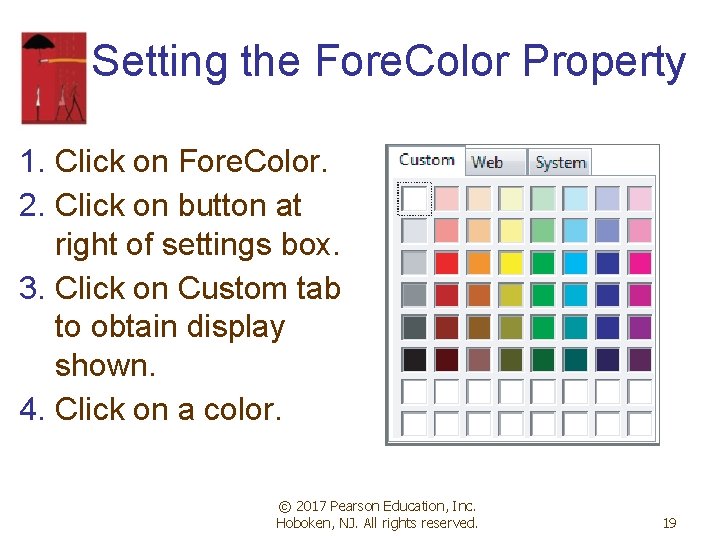 Setting the ForeColor Property

1. Click on ForeColor.
2. Click on button at right of settings box.
3. Click on Custom tab to obtain display shown.
4. Click on a color.

Custom
Web
System

© 2017 Pearson Education, Inc.
Hoboken, NJ. All rights reserved.

19